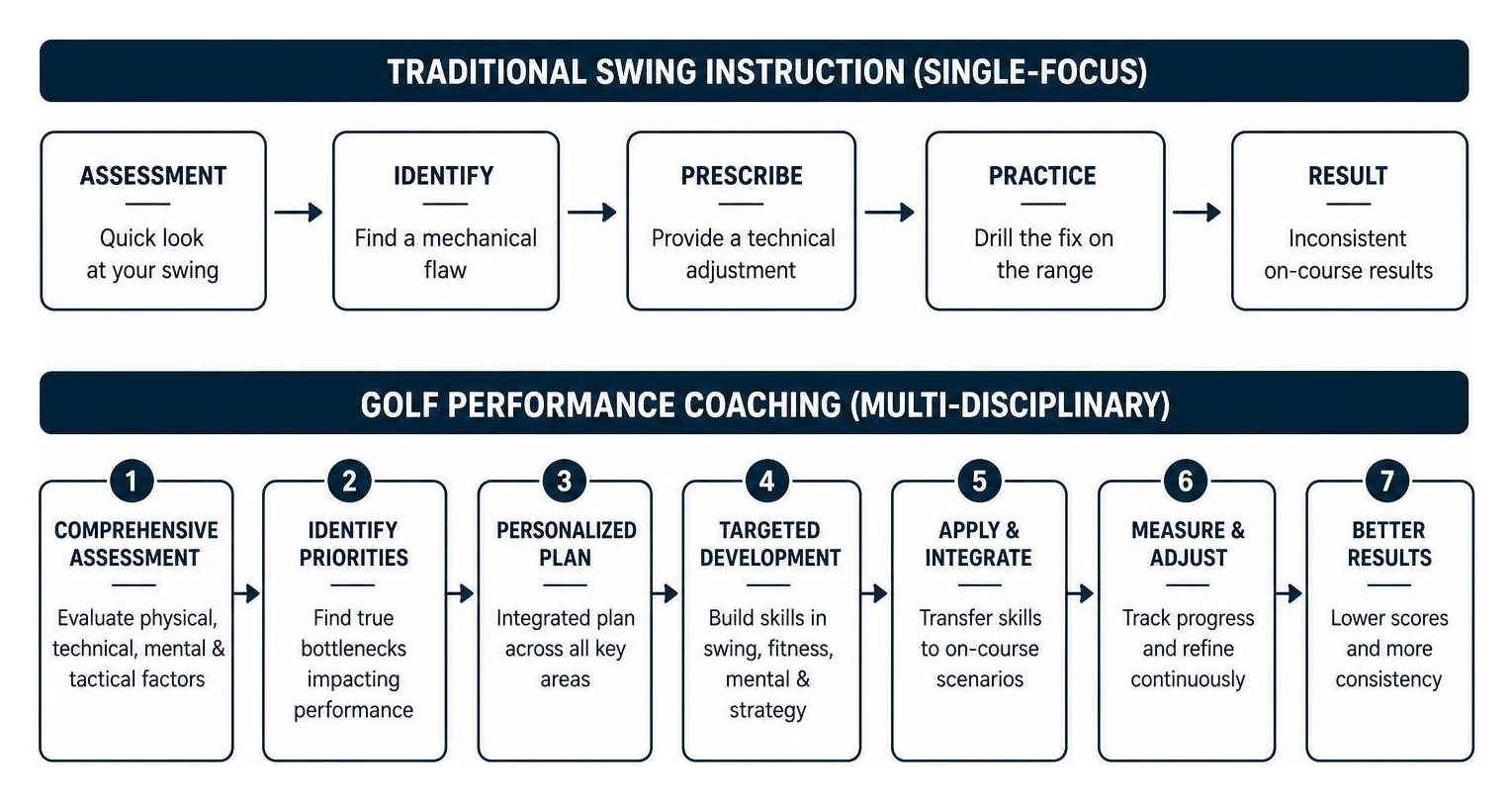 TRADITIONAL SWING INSTRUCTION (SINGLE-FOCUS)

ASSESSMENT
Quick look at your swing

IDENTIFY
Find a mechanical flaw

PRESCRIBE
Provide a technical adjustment

PRACTICE
Drill the fix on the range

RESULT
Inconsistent on-course results

GOLF PERFORMANCE COACHING (MULTI-DISCIPLINARY)

1
COMPREHENSIVE ASSESSMENT
Evaluate physical, technical, mental & tactical factors

2
IDENTIFY PRIORITIES
Find true bottlenecks impacting performance

3
PERSONALIZED PLAN
Integrated plan across all key areas

4
TARGETED DEVELOPMENT
Build skills in swing, fitness, mental & strategy

5
APPLY & INTEGRATE
Transfer skills to on-course scenarios

6
MEASURE & ADJUST
Track progress and refine continuously

7
BETTER RESULTS
Lower scores and more consistency